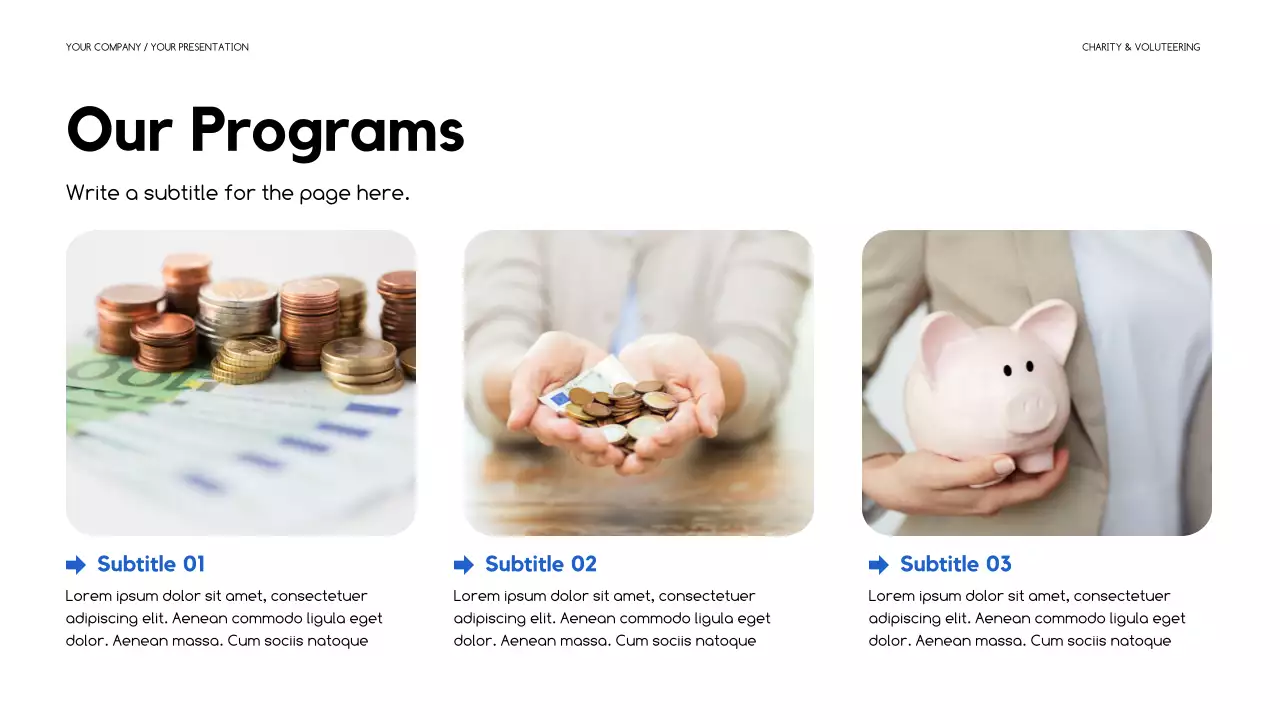 YOUR COMPANY / YOUR PRESENTATION

CHARITY & VOLUTEERING

Our Programs

Write a subtitle for the page here.

Subtitle 01

Lorem ipsum dolor sit amet, consectetuer adipiscing elit. Aenean commodo ligula eget dolor. Aenean massa. Cum sociis natoque

Subtitle 02

Lorem ipsum dolor sit amet, consectetuer adipiscing elit. Aenean commodo ligula eget dolor. Aenean massa. Cum sociis natoque

Subtitle 03

Lorem ipsum dolor sit amet, consectetuer adipiscing elit. Aenean commodo ligula eget dolor. Aenean massa. Cum sociis natoque